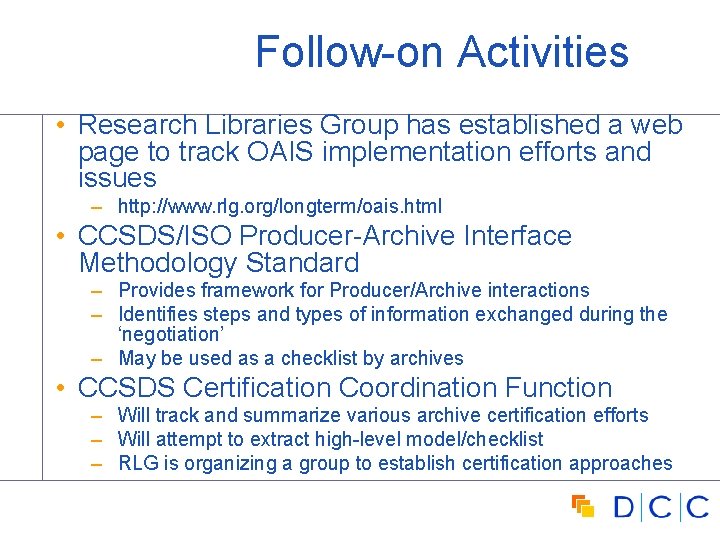 Follow-on Activities

• Research Libraries Group has established a web page to track OAIS implementation efforts and issues
– http://www.rlg.org/longterm/oais.html

• CCSDS/ISO Producer-Archive Interface Methodology Standard
– Provides framework for Producer/Archive interactions
– Identifies steps and types of information exchanged during the 'negotiation'
– May be used as a checklist by archives

• CCSDS Certification Coordination Function
– Will track and summarize various archive certification efforts
– Will attempt to extract high-level model/checklist
– RLG is organizing a group to establish certification approaches

D|C|C